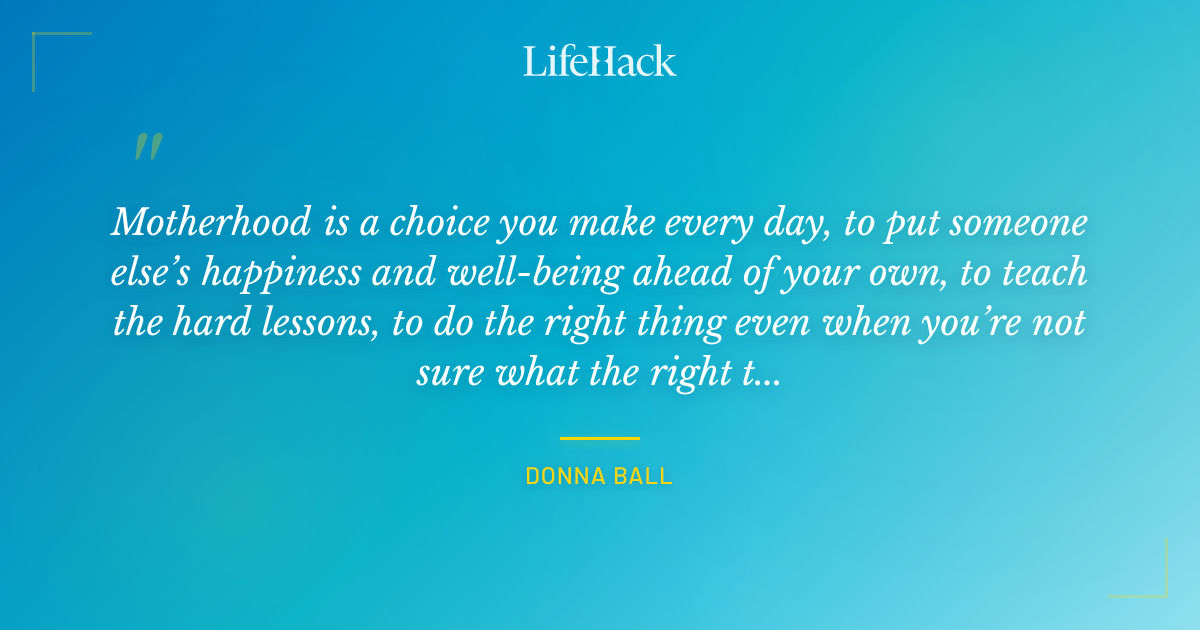 LifeHack

"

Motherhood is a choice you make every day, to put someone else's happiness and well-being ahead of your own, to teach the hard lessons, to do the right thing even when you're not sure what the right t...

DONNA BALL